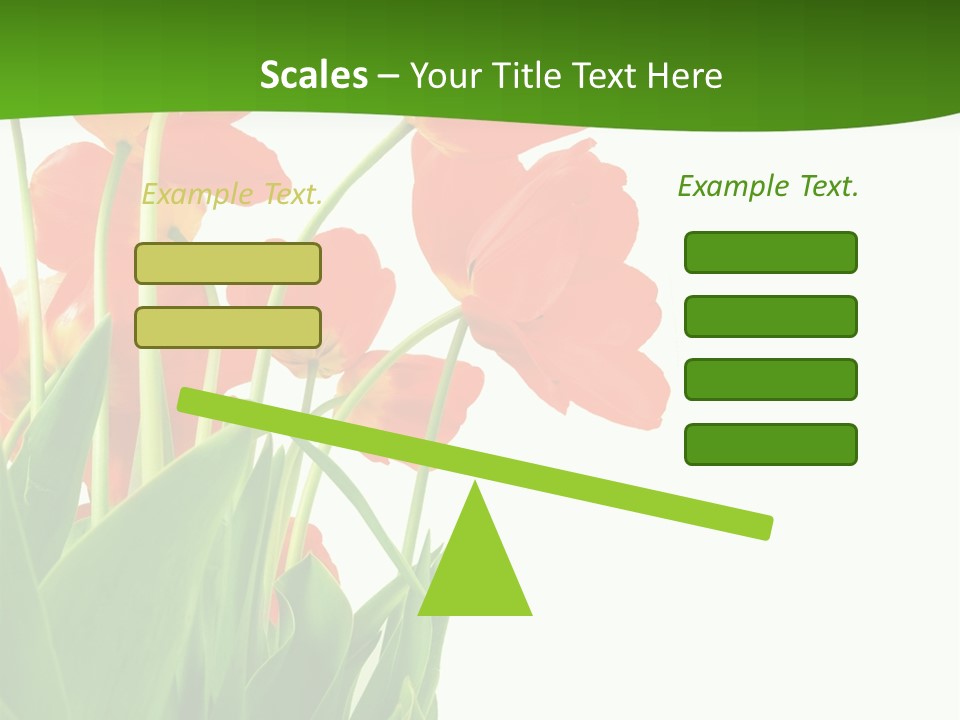 Scales – Your Title Text Here

Example Text.

Example Text.